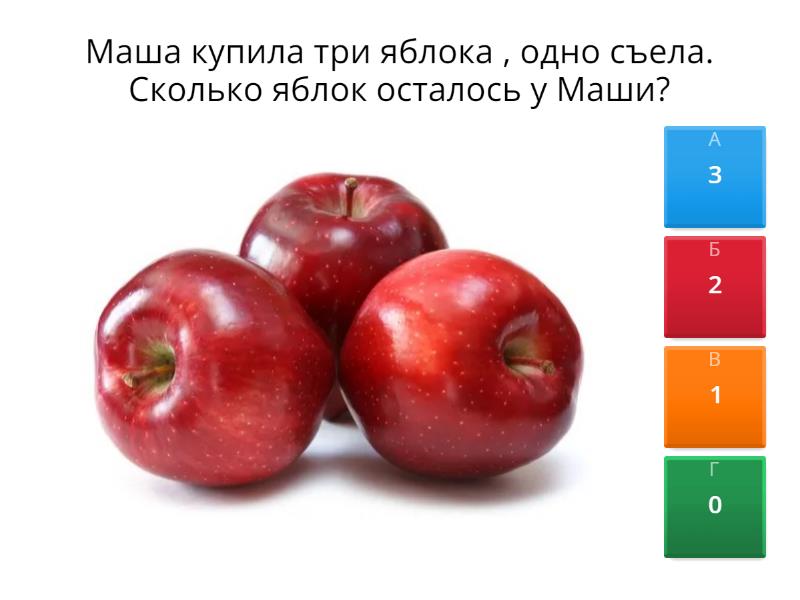 Маша купила три яблока , одно съела.
Сколько яблок осталось у Маши?

А
3

Б
2

В
1

Г
0